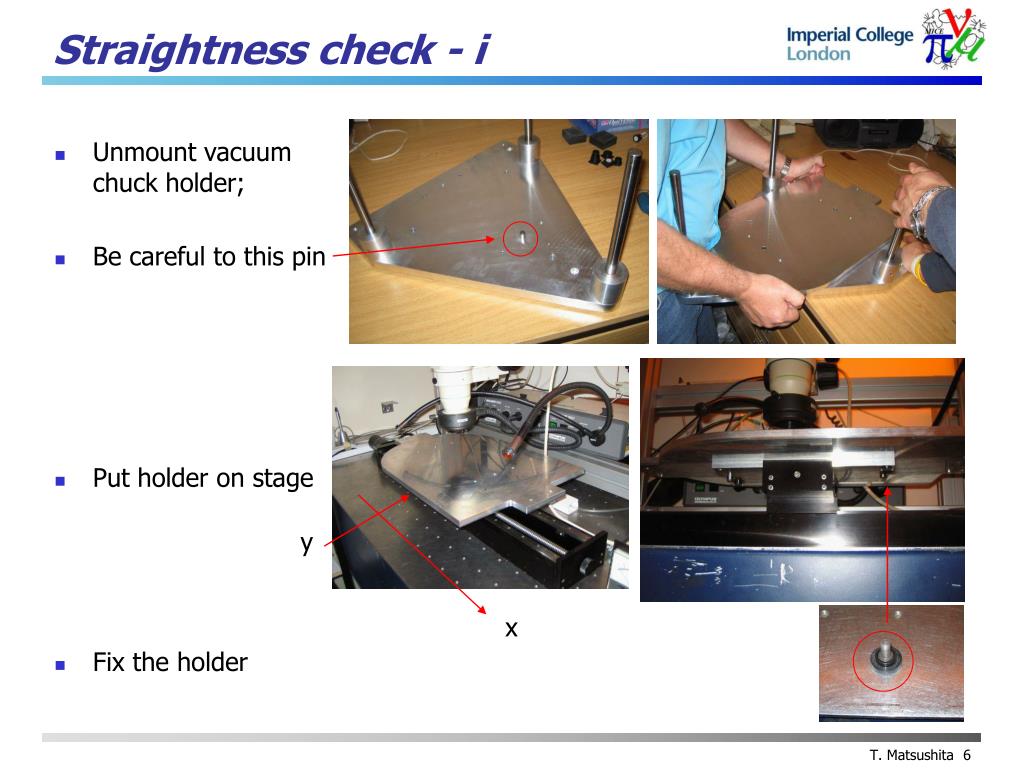 Straightness check - i

Imperial College London

MICE

- Unmount vacuum chuck holder;

- Be careful to this pin

- Put holder on stage

y

x

- Fix the holder

T. Matsushita 6